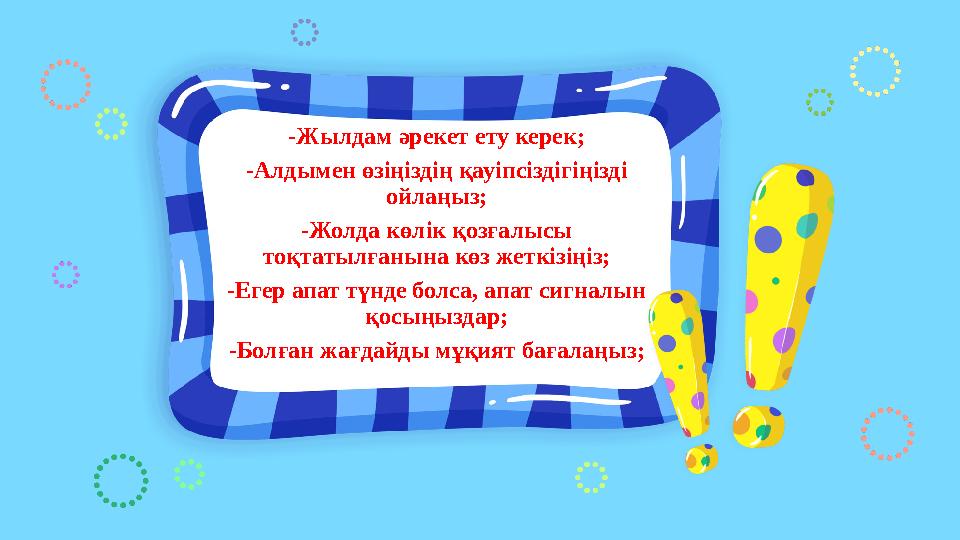 -Жылдам әрекет ету керек;

-Алдымен өзіңіздің қауіпсіздігіңізді ойлаңыз;

-Жолда көлік қозғалысы тоқтатылғанына көз жеткізіңіз;

-Егер апат түнде болса, апат сигналын қосыңыздар;

-Болған жағдайды мұқият бағалаңыз;